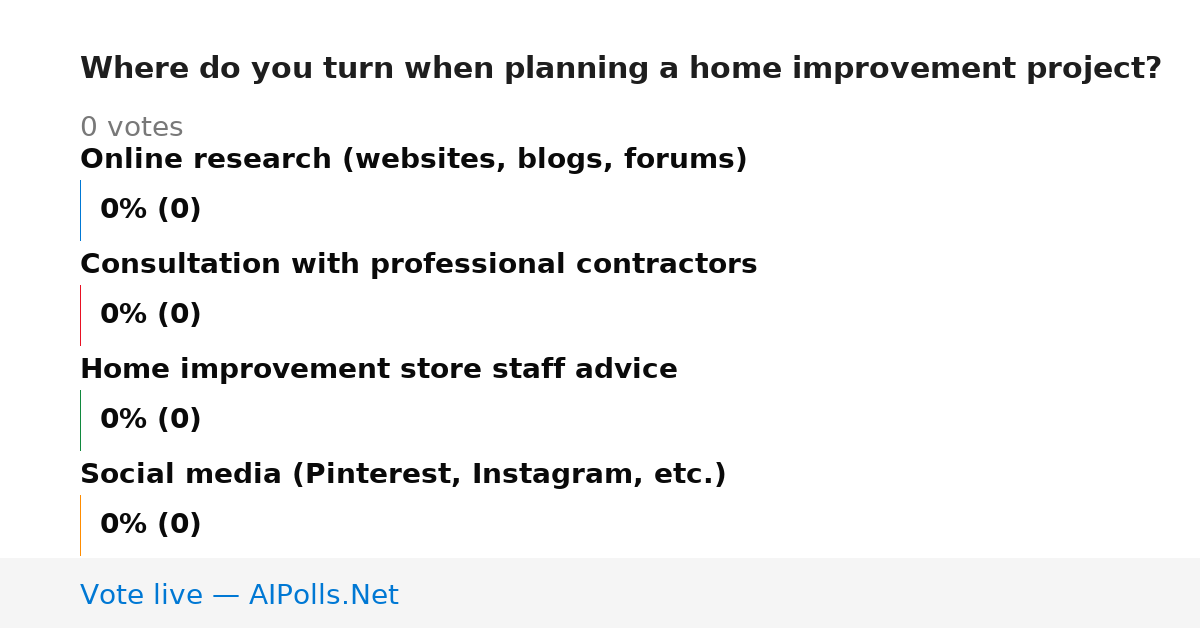 Where do you turn when planning a home improvement project?

0 votes

Online research (websites, blogs, forums)

0% (0)

Consultation with professional contractors

0% (0)

Home improvement store staff advice

0% (0)

Social media (Pinterest, Instagram, etc.)

0% (0)

Vote live — AIPolls.Net